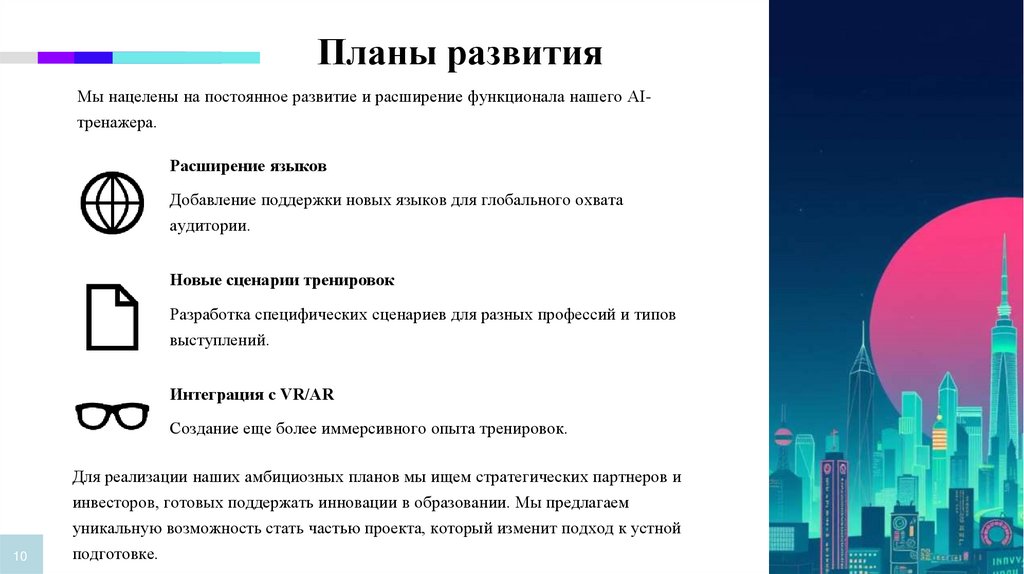 Планы развития

Мы нацелены на постоянное развитие и расширение функционала нашего AI-тренажера.

Расширение языков

Добавление поддержки новых языков для глобального охвата аудитории.

Новые сценарии тренировок

Разработка специфических сценариев для разных профессий и типов выступлений.

Интеграция с VR/AR

Создание еще более иммерсивного опыта тренировок.

Для реализации наших амбициозных планов мы ищем стратегических партнеров и инвесторов, готовых поддержать инновации в образовании. Мы предлагаем уникальную возможность стать частью проекта, который изменит подход к устной подготовке.

10